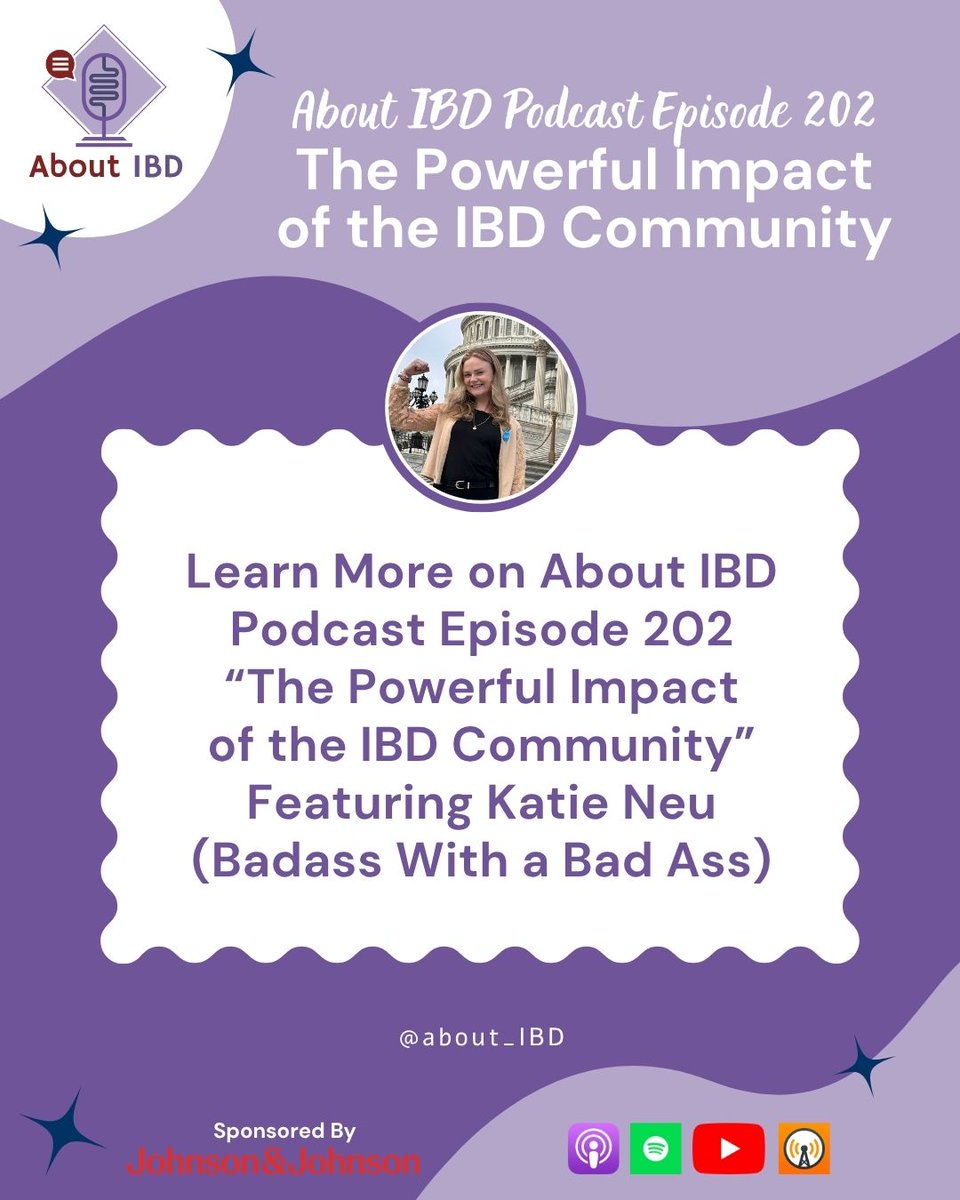 About IBD

About IBD Podcast Episode 202
The Powerful Impact of the IBD Community

Learn More on About IBD Podcast Episode 202 “The Powerful Impact of the IBD Community” Featuring Katie Neu (Badass With a Bad Ass)

@about_IBD

Sponsored By
Johnson&Johnson